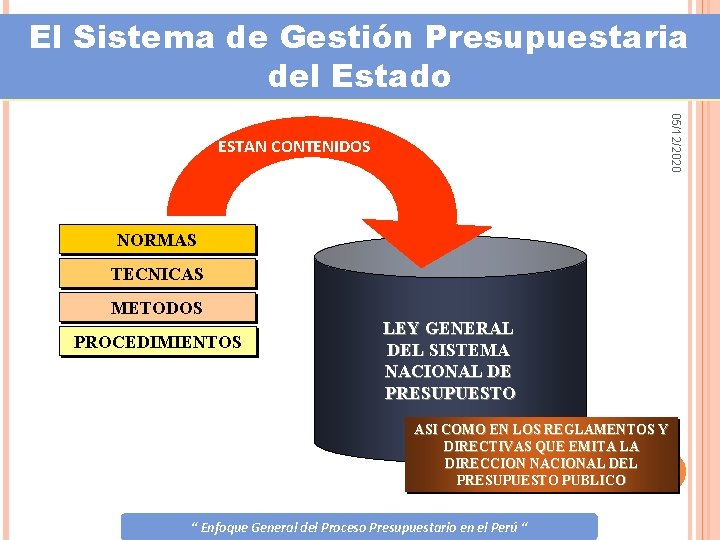 El Sistema de Gestión Presupuestaria del Estado

05/12/2020

ESTAN CONTENIDOS

NORMAS

TECNICAS

METODOS

PROCEDIMIENTOS

LEY GENERAL DEL SISTEMA NACIONAL DE PRESUPUESTO

ASI COMO EN LOS REGLAMENTOS Y DIRECTIVAS QUE EMITA LA DIRECCION NACIONAL DEL PRESUPUESTO PUBLICO

" Enfoque General del Proceso Presupuestario en el Perú "